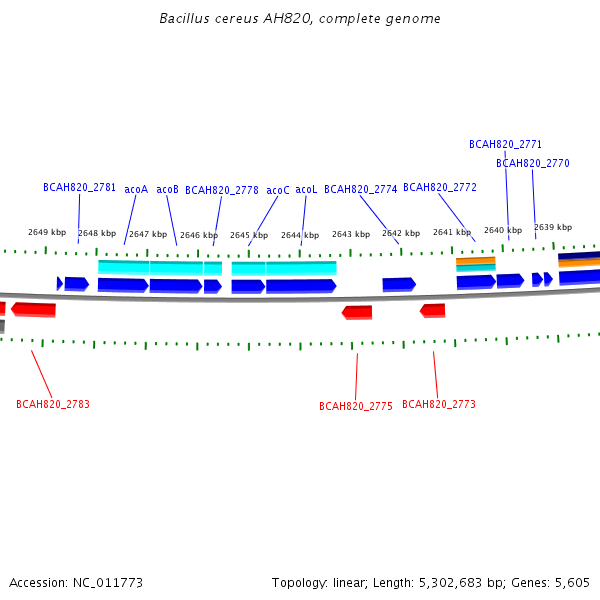 Bacillus cereus AH820, complete genome

BCAH820_2771
BCAH820_2770
BCAH820_2781 acoA acoB BCAH820_2778 acoC acoL BCAH820_2774 BCAH820_2772

2649 kbp 2648 kbp 2647 kbp 2646 kbp 2645 kbp 2644 kbp 2643 kbp 2642 kbp 2641 kbp 2640 kbp 2639 kbp

BCAH820_2783
BCAH820_2775 BCAH820_2773

Accession: NC_011773
Topology: linear; Length: 5,302,683 bp; Genes: 5,605